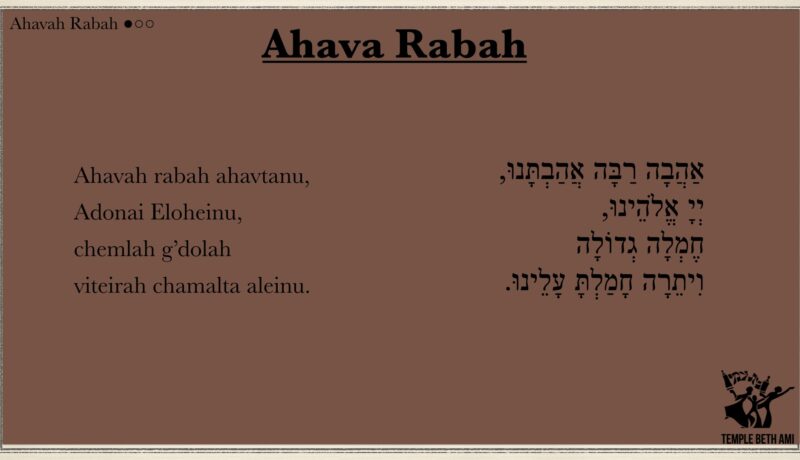 Ahavah Rabah ●○○

Ahava Rabah

Ahavah rabah ahavtanu,
Adonai Eloheinu,
chemlah g'dolah
viteirah chamalta aleinu.

אַהֲבָה רַבָּה אֲהַבְתָּנוּ,
יְיָ אֱלֹהֵינוּ,
חֶמְלָה גְדוֹלָה
וִיתֵרָה חָמַלְתָּ עָלֵינוּ.

TEMPLE BETH AMI